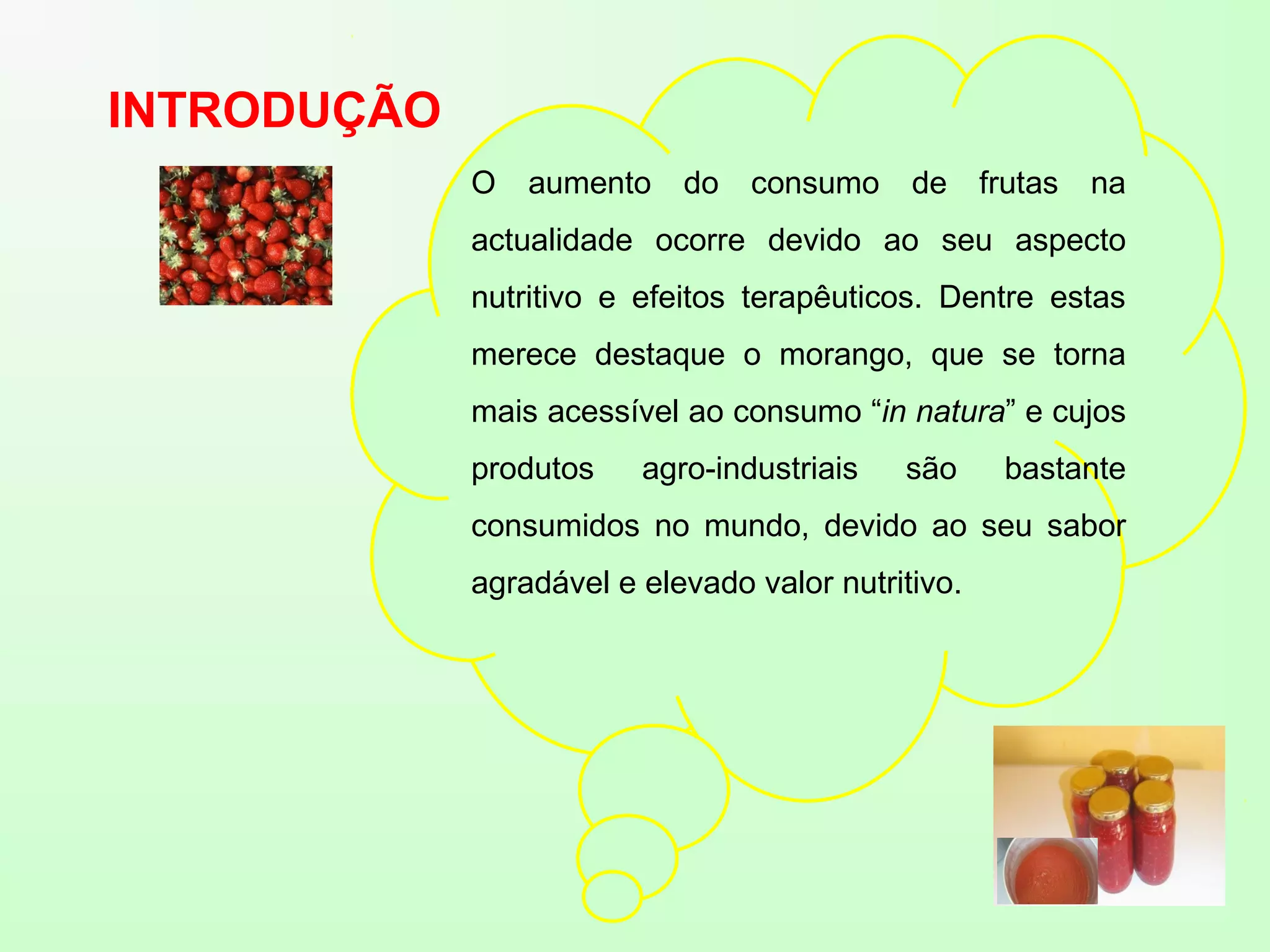 INTRODUÇÃO

O aumento do consumo de frutas na actualidade ocorre devido ao seu aspecto nutritivo e efeitos terapêuticos. Dentre estas merece destaque o morango, que se torna mais acessível ao consumo “in natura” e cujos produtos agro-industriais são bastante consumidos no mundo, devido ao seu sabor agradável e elevado valor nutritivo.